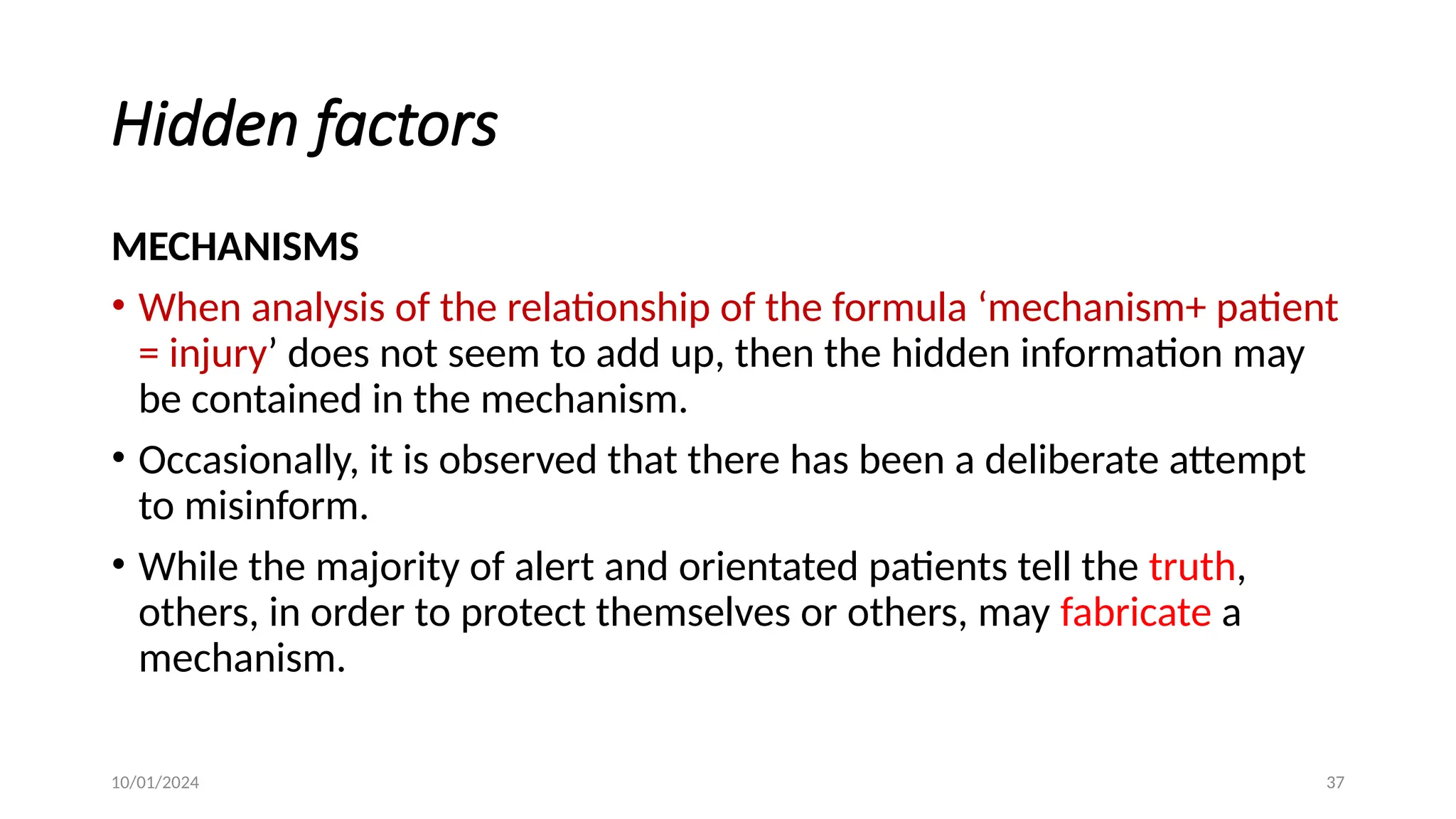 Hidden factors

MECHANISMS

• When analysis of the relationship of the formula ‘mechanism+ patient = injury’ does not seem to add up, then the hidden information may be contained in the mechanism.

• Occasionally, it is observed that there has been a deliberate attempt to misinform.

• While the majority of alert and orientated patients tell the truth, others, in order to protect themselves or others, may fabricate a mechanism.

10/01/2024

37